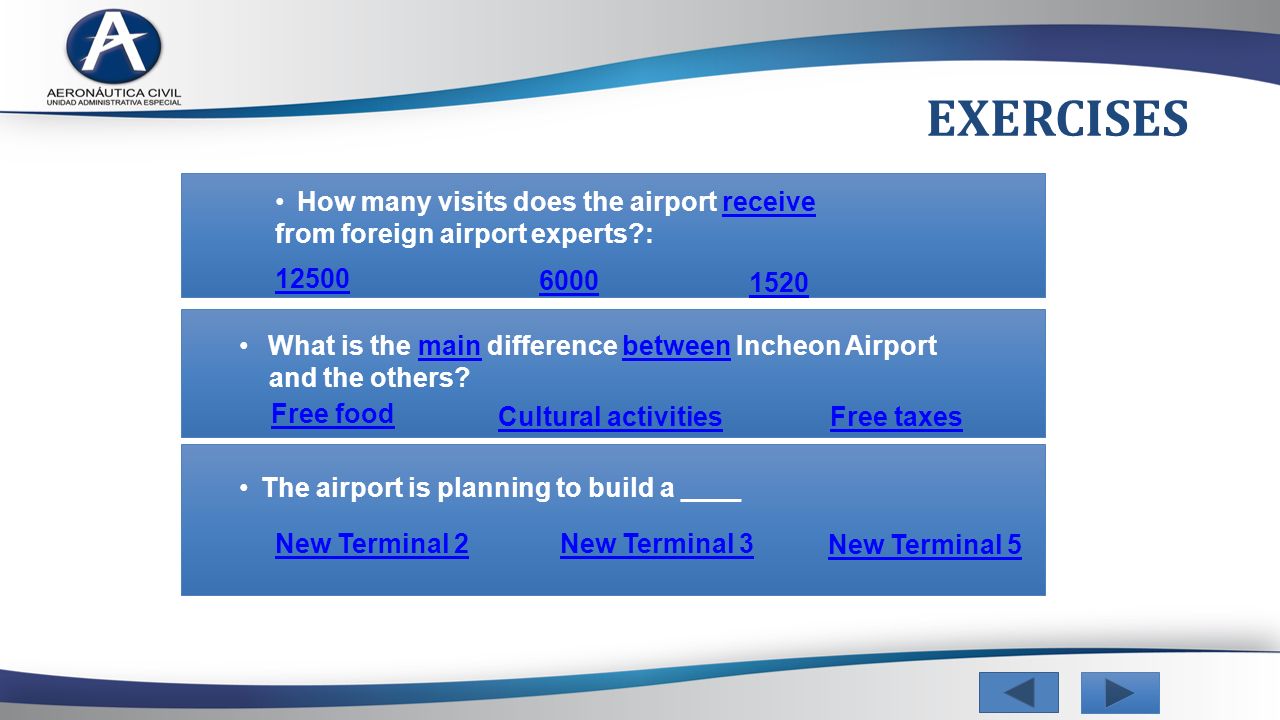 AERONÁUTICA CIVIL
UNIDAD ADMINISTRATIVA ESPECIAL

EXERCISES

• How many visits does the airport receive from foreign airport experts?:

12500 6000 1520

• What is the main difference between Incheon Airport and the others?

Free food Cultural activities Free taxes

• The airport is planning to build a ____

New Terminal 2 New Terminal 3 New Terminal 5